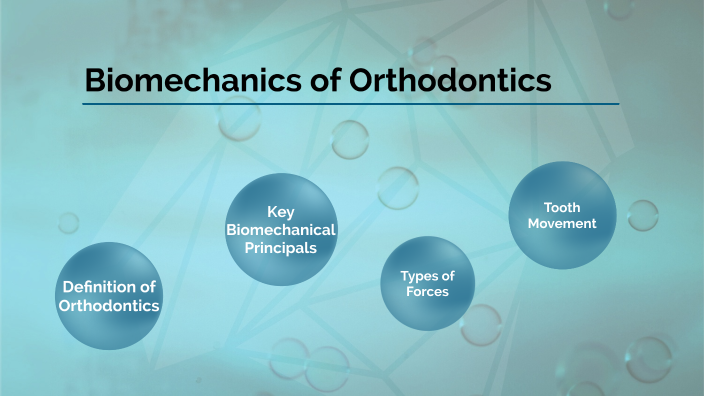 Biomechanics of Orthodontics

Definition of Orthodontics

Key Biomechanical Principals

Types of Forces

Tooth Movement